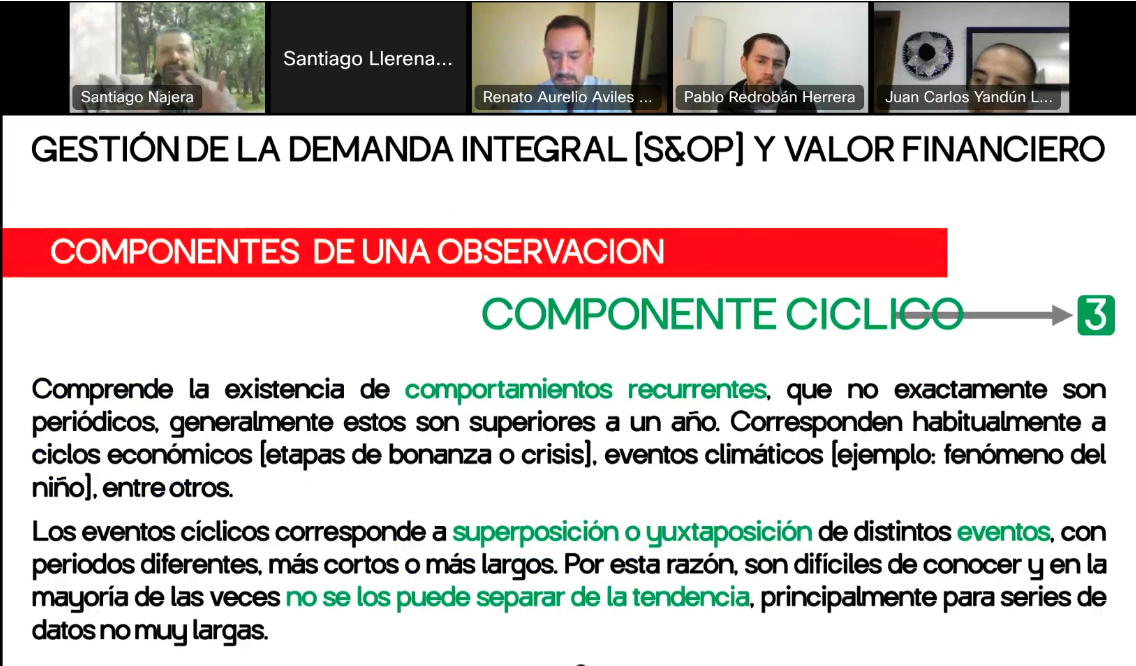 Santiago Najera

Santiago Llerena...

Renato Aurelio Aviles ...

Pablo Redrobán Herrera

Juan Carlos Yandún L...

GESTIÓN DE LA DEMANDA INTEGRAL [S&OP] Y VALOR FINANCIERO

COMPONENTES DE UNA OBSERVACION

COMPONENTE CICLICO 3

Comprende la existencia de comportamientos recurrentes, que no exactamente son periódicos, generalmente estos son superiores a un año. Corresponden habitualmente a ciclos económicos [etapas de bonanza o crisis], eventos climáticos [ejemplo: fenómeno del niño], entre otros.

Los eventos cíclicos corresponde a superposición o yuxtaposición de distintos eventos, con periodos diferentes, más cortos o más largos. Por esta razón, son difíciles de conocer y en la mayoría de las veces no se los puede separar de la tendencia, principalmente para series de datos no muy largas.